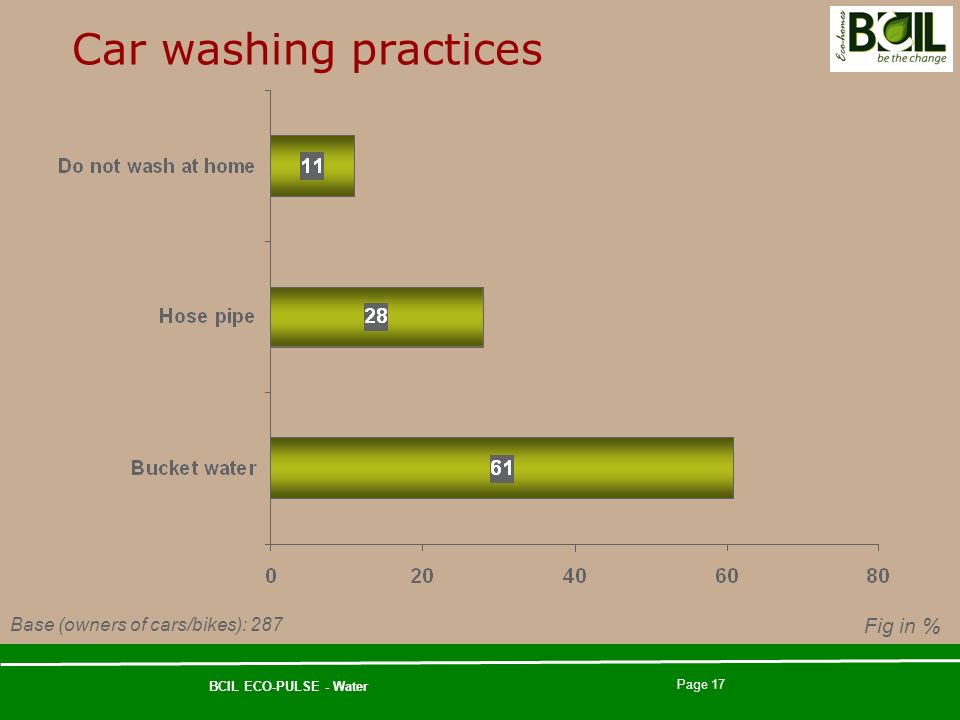 Car washing practices

Eco-homes BCIL be the change

Do not wash at home 11

Hose pipe 28

Bucket water 61

0 20 40 60 80

Base (owners of cars/bikes): 287

Fig in %

BCIL ECO-PULSE - Water

Page 17